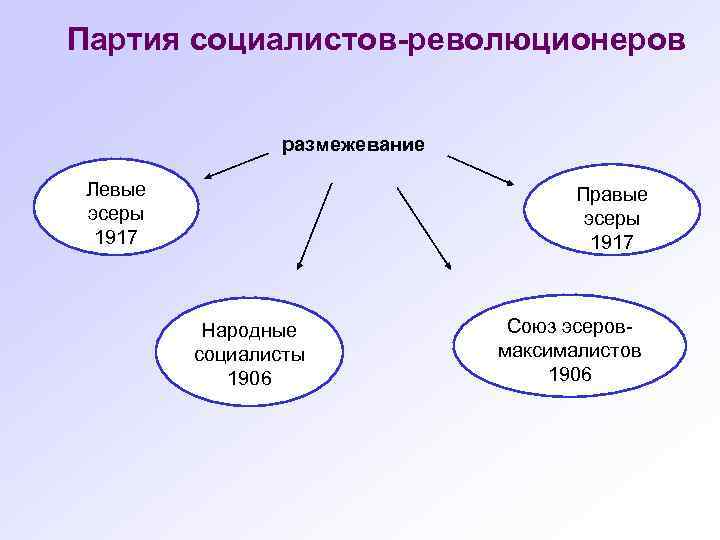 Партия социалистов-революционеров

размежевание

Левые эсеры 1917

Правые эсеры 1917

Народные социалисты 1906

Союз эсеров-максималистов 1906